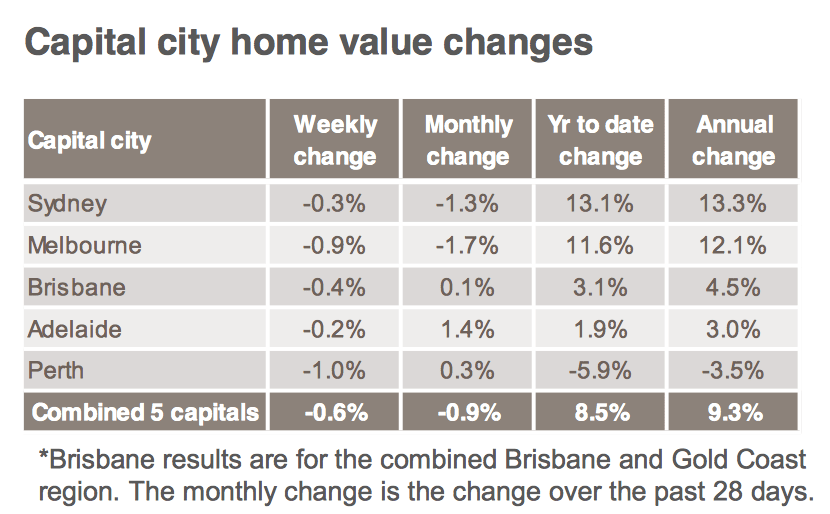 Capital city home value changes

| Capital city | Weekly change | Monthly change | Yr to date change | Annual change |
|---|---|---|---|---|
| Sydney | -0.3% | -1.3% | 13.1% | 13.3% |
| Melbourne | -0.9% | -1.7% | 11.6% | 12.1% |
| Brisbane | -0.4% | 0.1% | 3.1% | 4.5% |
| Adelaide | -0.2% | 1.4% | 1.9% | 3.0% |
| Perth | -1.0% | 0.3% | -5.9% | -3.5% |
| Combined 5 capitals | -0.6% | -0.9% | 8.5% | 9.3% |

*Brisbane results are for the combined Brisbane and Gold Coast region. The monthly change is the change over the past 28 days.